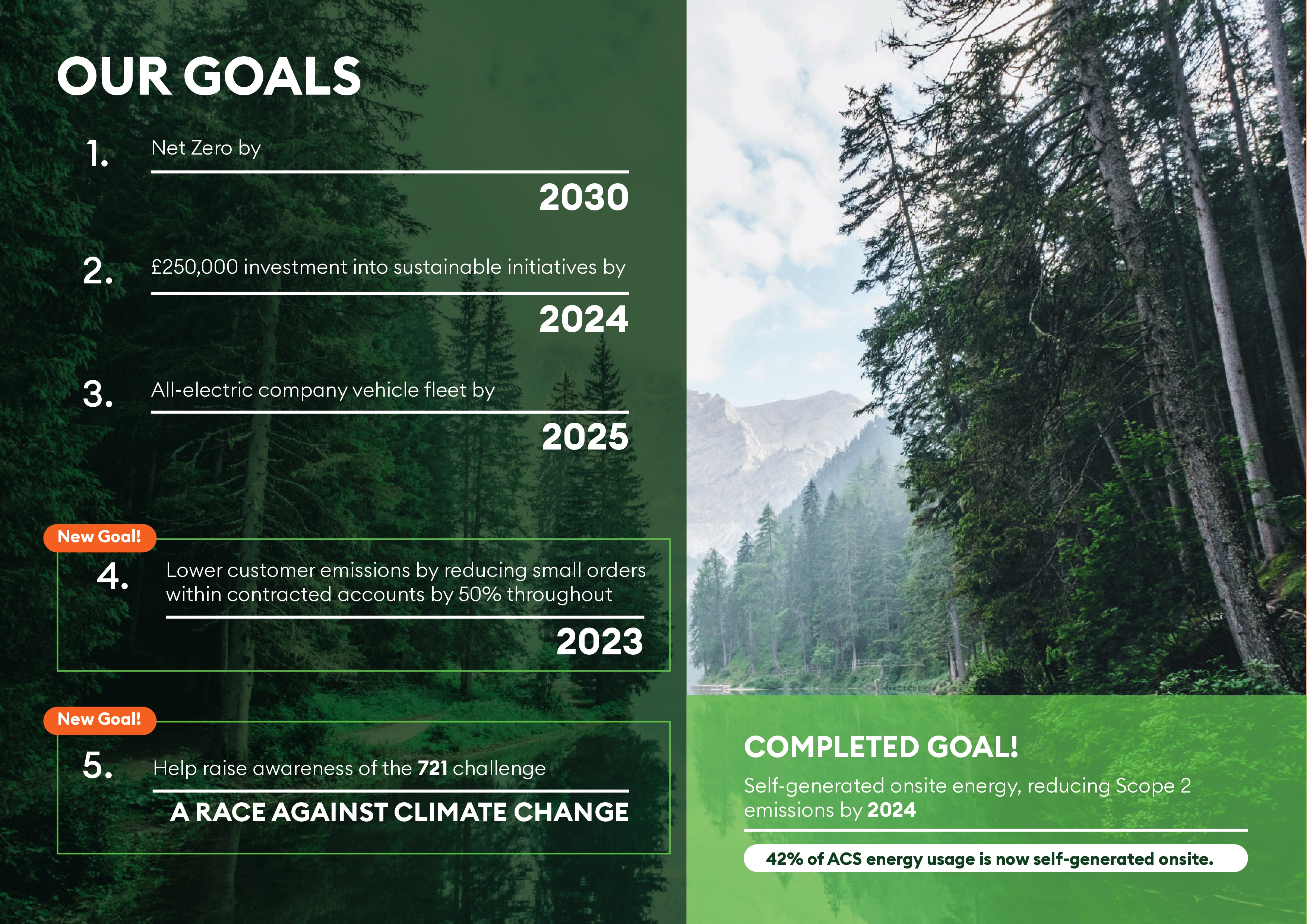 OUR GOALS

1. Net Zero by

2030

2. £250,000 investment into sustainable initiatives by

2024

3. All-electric company vehicle fleet by

2025

New Goal!

4. Lower customer emissions by reducing small orders within contracted accounts by 50% throughout

2023

New Goal!

5. Help raise awareness of the 721 challenge

A RACE AGAINST CLIMATE CHANGE

COMPLETED GOAL!

Self-generated onsite energy, reducing Scope 2 emissions by 2024

42% of ACS energy usage is now self-generated onsite.